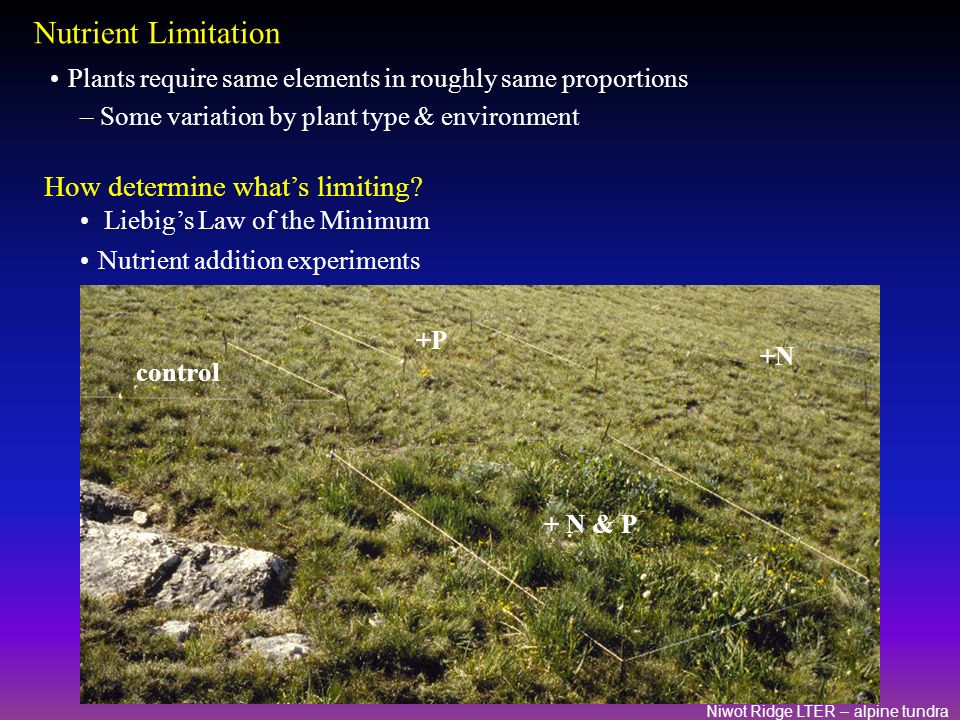 Nutrient Limitation

• Plants require same elements in roughly same proportions

– Some variation by plant type & environment

How determine what's limiting?

• Liebig's Law of the Minimum

• Nutrient addition experiments

control

+P

+N

+ N & P

Niwot Ridge LTER – alpine tundra